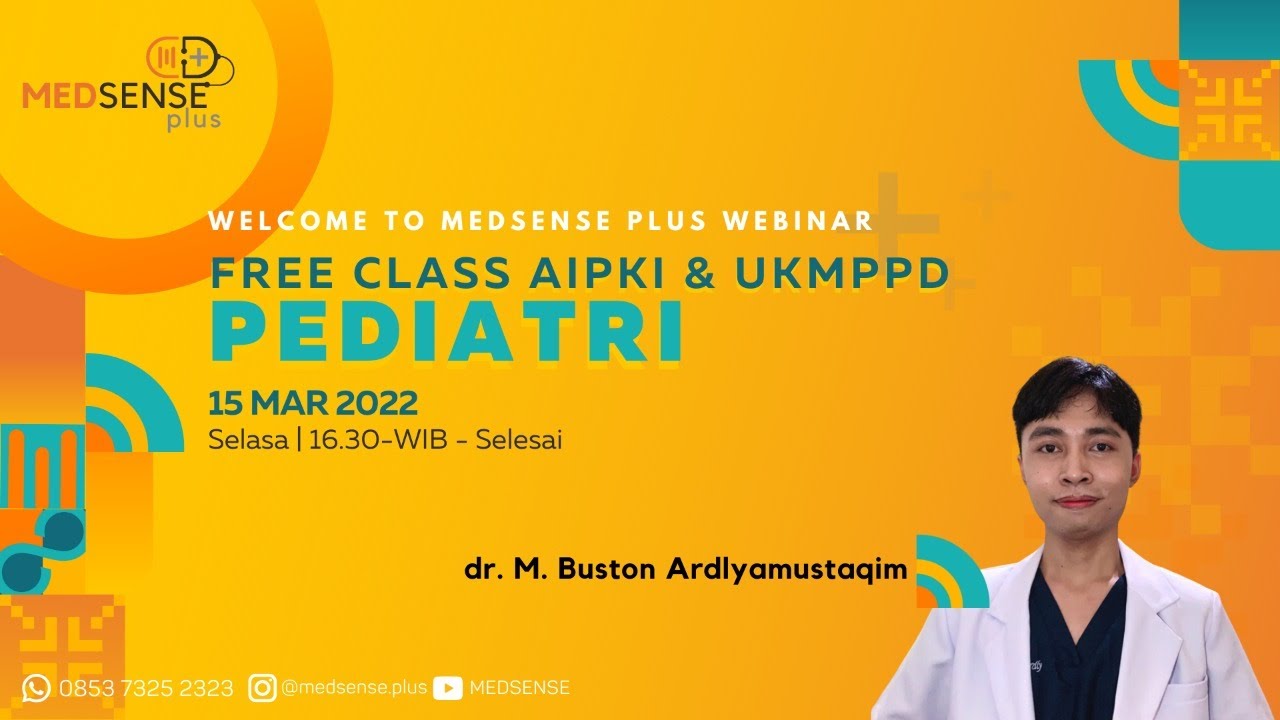 MEDSENSE plus

WELCOME TO MEDSENSE PLUS WEBINAR

FREE CLASS AIPKI & UKMPPD

PEDIATRI

15 MAR 2022

Selasa | 16.30-WIB - Selesai

dr. M. Buston Ardlyamustaqim

0853 7325 2323 @medsense.plus MEDSENSE